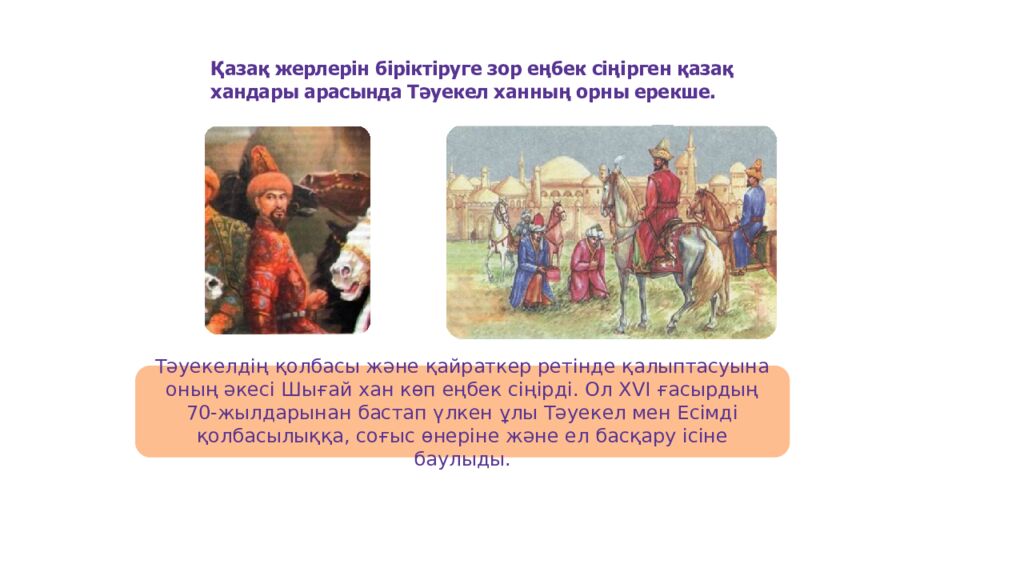 Қазақ жерлерін біріктіруге зор еңбек сіңірген қазақ хандары арасында Тәуекел ханның орны ерекше.

Тәуекелдің қолбасы және қайраткер ретінде қалыптасуына оның әкесі Шығай хан көп еңбек сіңірді. Ол XVI ғасырдың 70-жылдарынан бастап үлкен ұлы Тәуекел мен Есімді қолбасылыққа, соғыс өнеріне және ел басқару ісіне баулыды.